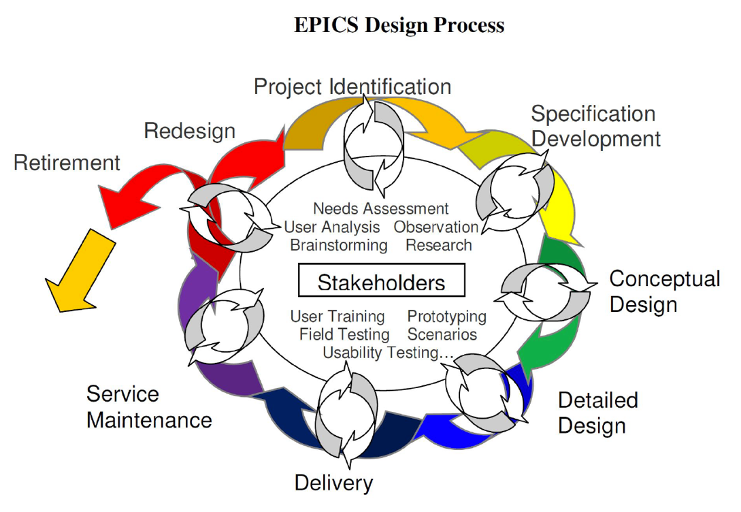 EPICS Design Process

Project Identification

Specification Development

Conceptual Design

Detailed Design

Delivery

Service Maintenance

Redesign

Retirement

Needs Assessment
User Analysis Observation
Brainstorming Research

Stakeholders

User Training Prototyping
Field Testing Scenarios
Usability Testing…